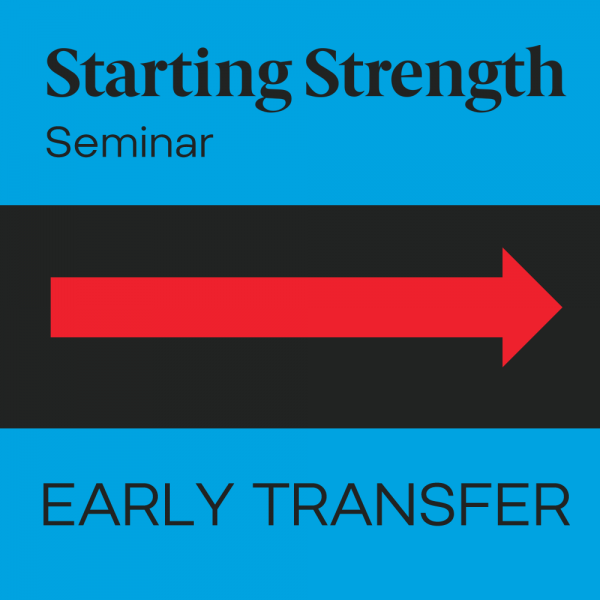 Starting Strength
Seminar

EARLY TRANSFER